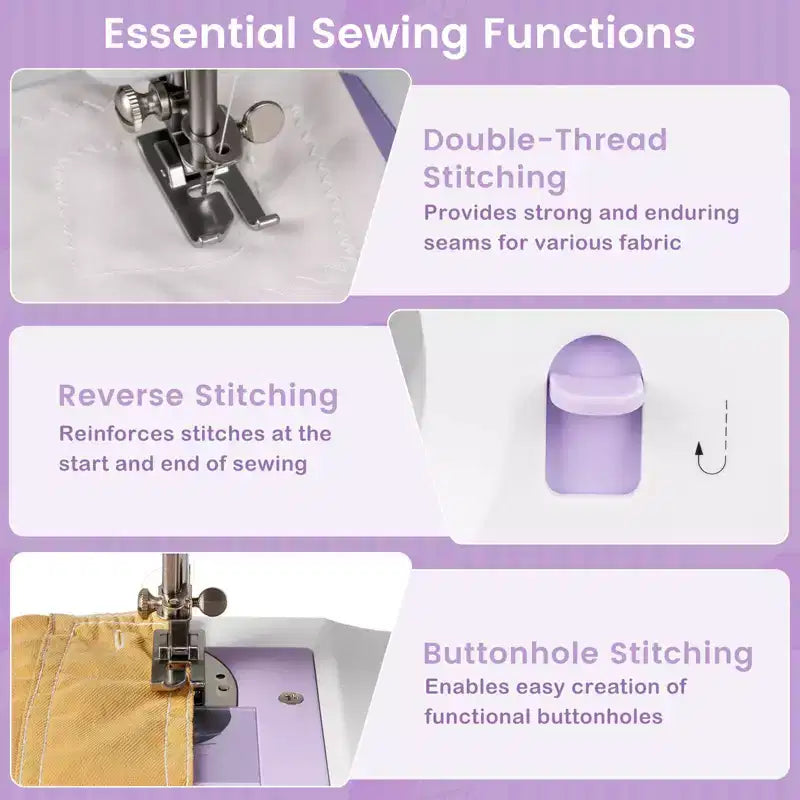 Essential Sewing Functions

Double-Thread Stitching
Provides strong and enduring seams for various fabric

Reverse Stitching
Reinforces stitches at the start and end of sewing

Buttonhole Stitching
Enables easy creation of functional buttonholes